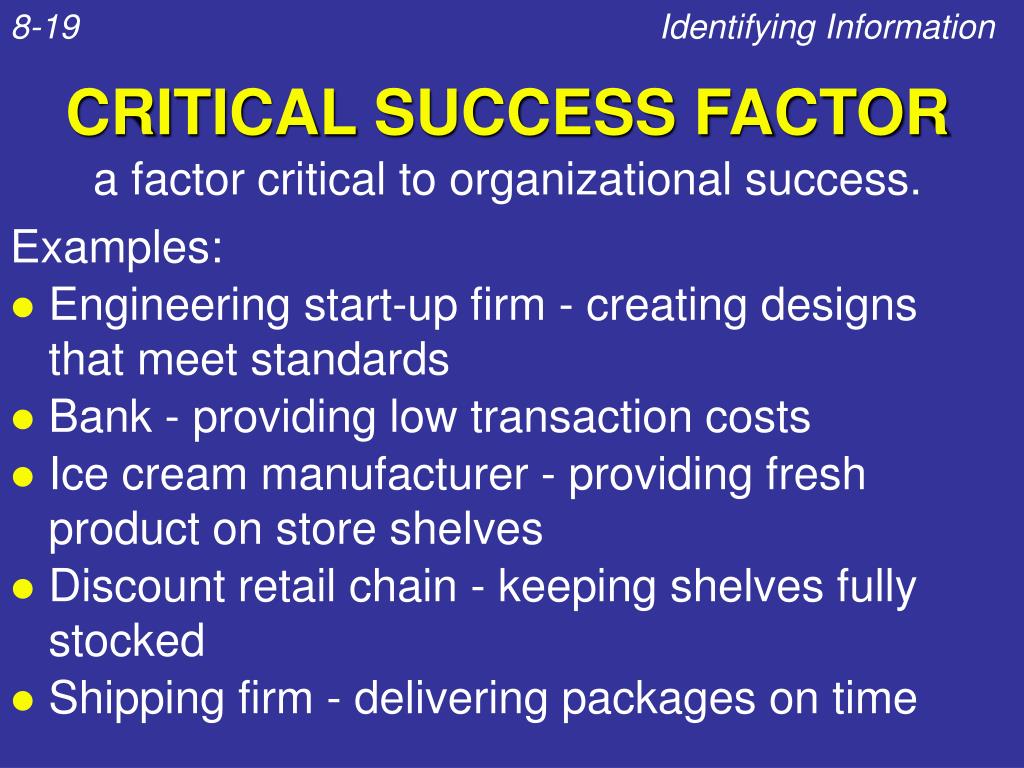 8-19

Identifying Information

CRITICAL SUCCESS FACTOR

a factor critical to organizational success.

Examples:

● Engineering start-up firm - creating designs that meet standards
● Bank - providing low transaction costs
● Ice cream manufacturer - providing fresh product on store shelves
● Discount retail chain - keeping shelves fully stocked
● Shipping firm - delivering packages on time